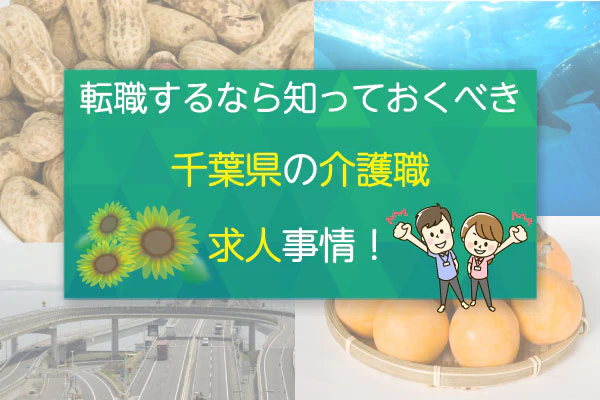 転職するなら知っておくべき

千葉県の介護職

求人事情！